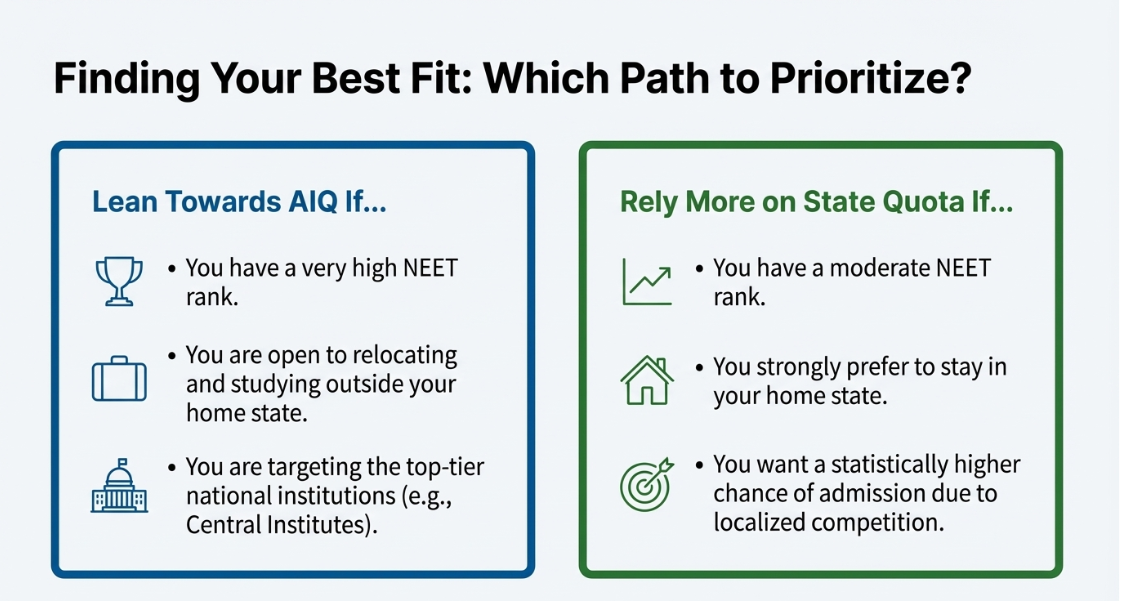 Finding Your Best Fit: Which Path to Prioritize?

Lean Towards AIQ If...

• You have a very high NEET rank.

• You are open to relocating and studying outside your home state.

• You are targeting the top-tier national institutions (e.g., Central Institutes).

Rely More on State Quota If...

• You have a moderate NEET rank.

• You strongly prefer to stay in your home state.

• You want a statistically higher chance of admission due to localized competition.